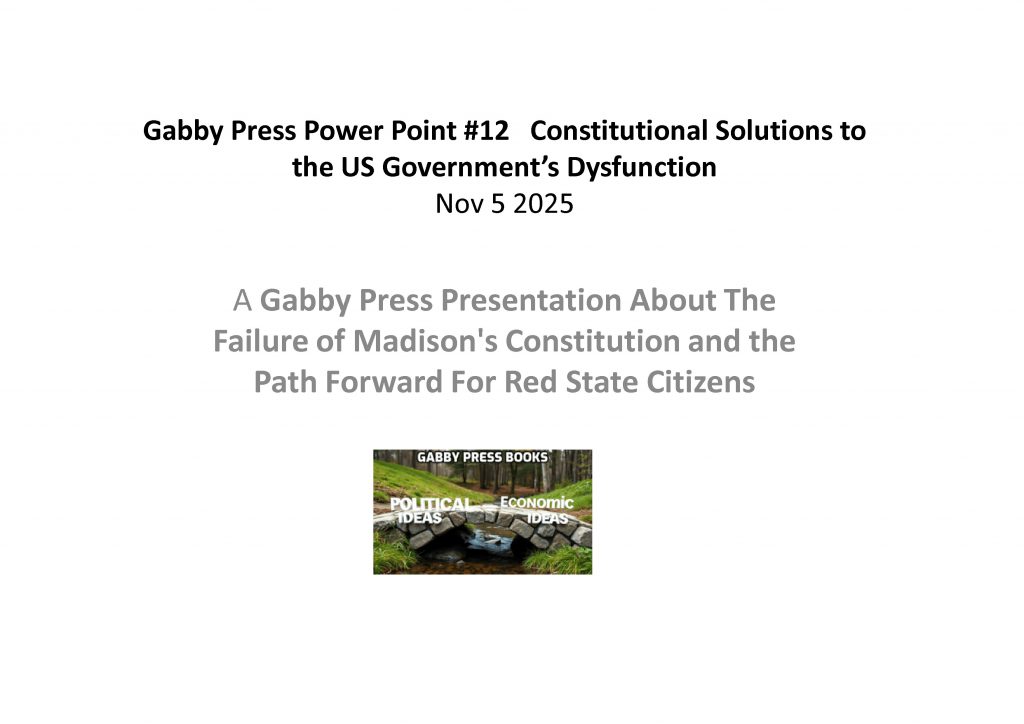 Gabby Press Power Point #12 Constitutional Solutions to the US Government's Dysfunction
Nov 5 2025

A Gabby Press Presentation About The Failure of Madison's Constitution and the Path Forward For Red State Citizens

GABBY PRESS BOOKS
POLITICAL IDEAS
ECONOMIC IDEAS